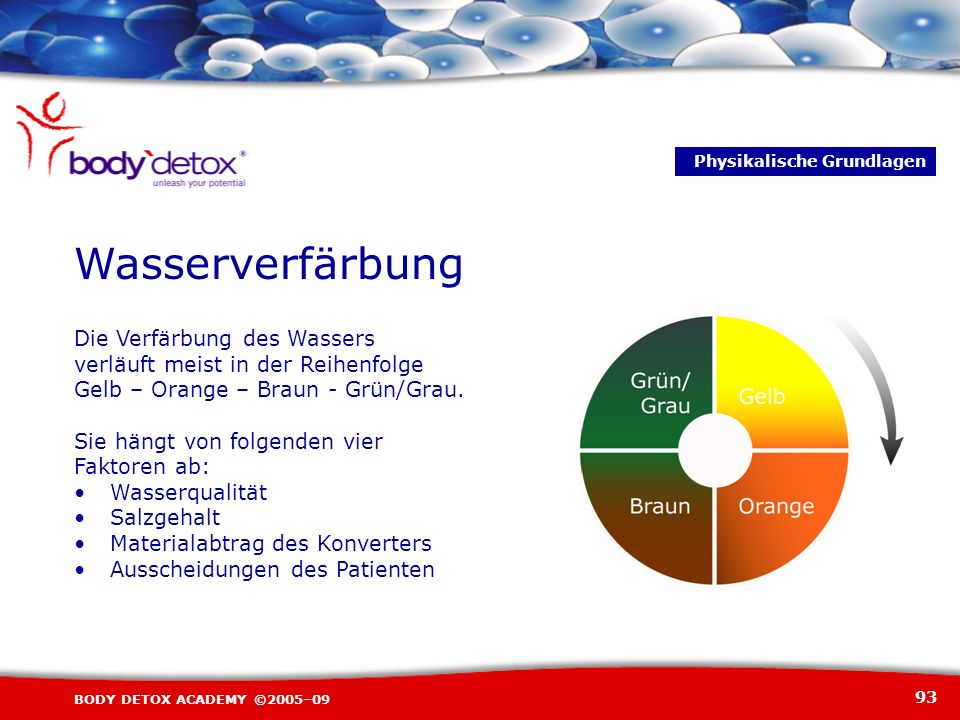 body`detox®
unleash your potential

Physikalische Grundlagen

Wasserverfärbung

Die Verfärbung des Wassers verläuft meist in der Reihenfolge Gelb – Orange – Braun - Grün/Grau.

Sie hängt von folgenden vier Faktoren ab:
• Wasserqualität
• Salzgehalt
• Materialabtrag des Konverters
• Ausscheidungen des Patienten

Grün/ Grau
Gelb
Braun
Orange

BODY DETOX ACADEMY ©2005–09

93